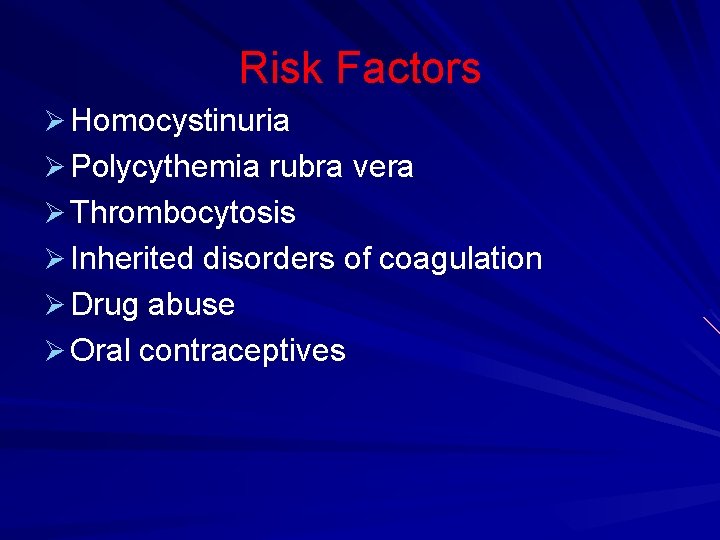 Risk Factors

➢ Homocystinuria
➢ Polycythemia rubra vera
➢ Thrombocytosis
➢ Inherited disorders of coagulation
➢ Drug abuse
➢ Oral contraceptives